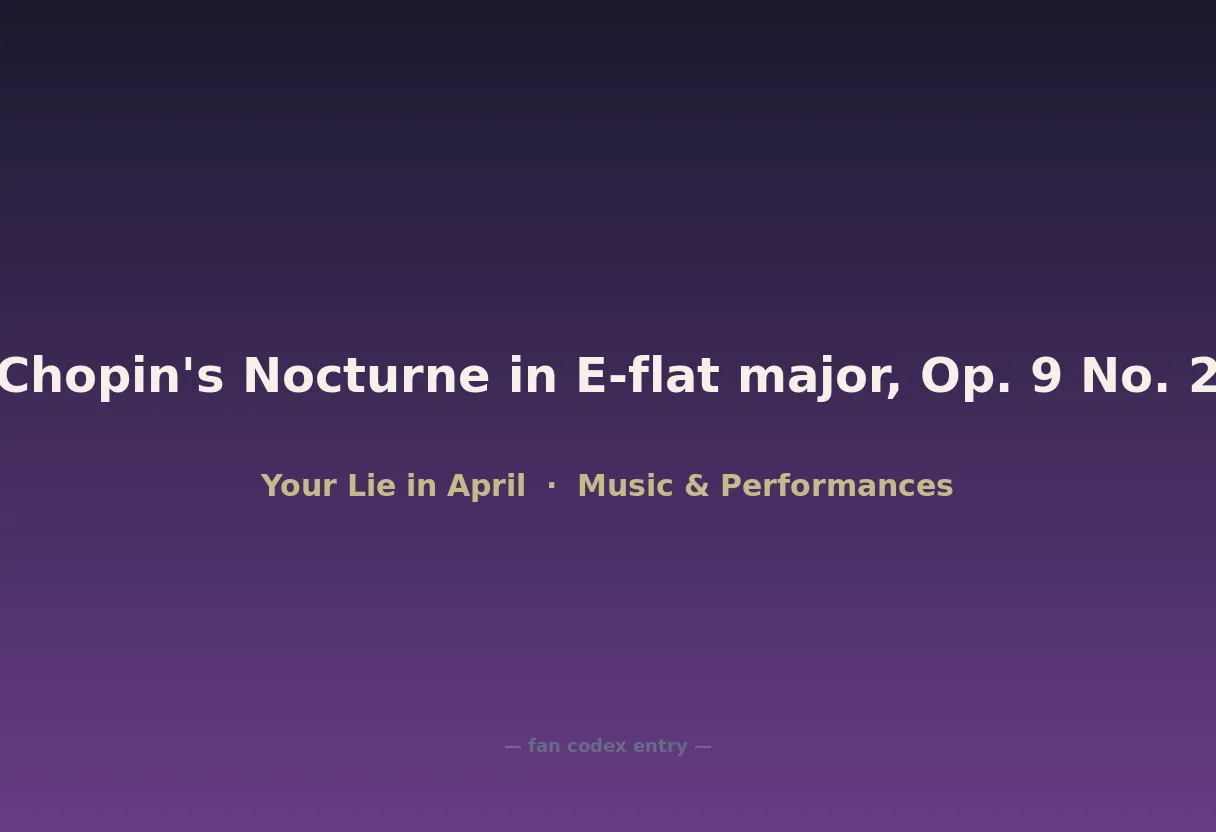 Chopin's Nocturne in E-flat major, Op. 9 No. 2

Your Lie in April · Music & Performances

— fan codex entry —